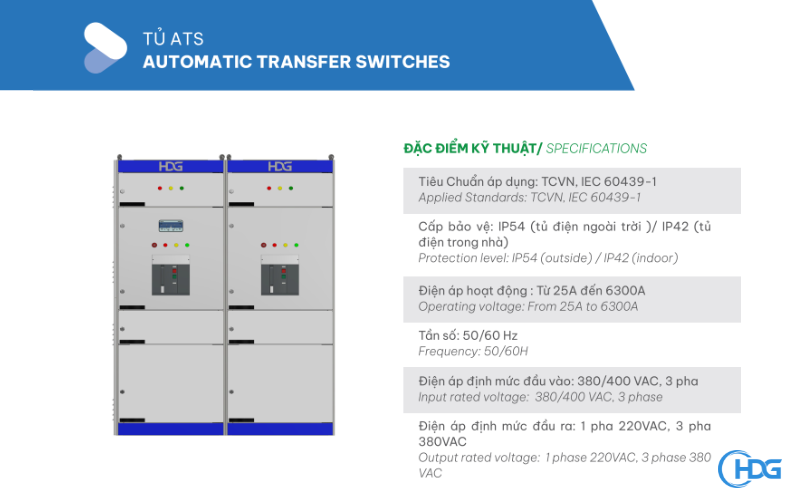 TỦ ATS
AUTOMATIC TRANSFER SWITCHES

HDG

HDG

ĐẶC ĐIỂM KỸ THUẬT/ SPECIFICATIONS

Tiêu Chuẩn áp dụng: TCVN, IEC 60439-1
Applied Standards: TCVN, IEC 60439-1

Cấp bảo vệ: IP54 (tủ điện ngoài trời )/ IP42 (tủ điện trong nhà)
Protection level: IP54 (outside) / IP42 (indoor)

Điện áp hoạt động : Từ 25A đến 6300A
Operating voltage: From 25A to 6300A

Tần số: 50/60 Hz
Frequency: 50/60H

Điện áp định mức đầu vào: 380/400 VAC, 3 pha
Input rated voltage: 380/400 VAC, 3 phase

Điện áp định mức đầu ra: 1 pha 220VAC, 3 pha 380VAC
Output rated voltage: 1 phase 220VAC, 3 phase 380 VAC

HDG